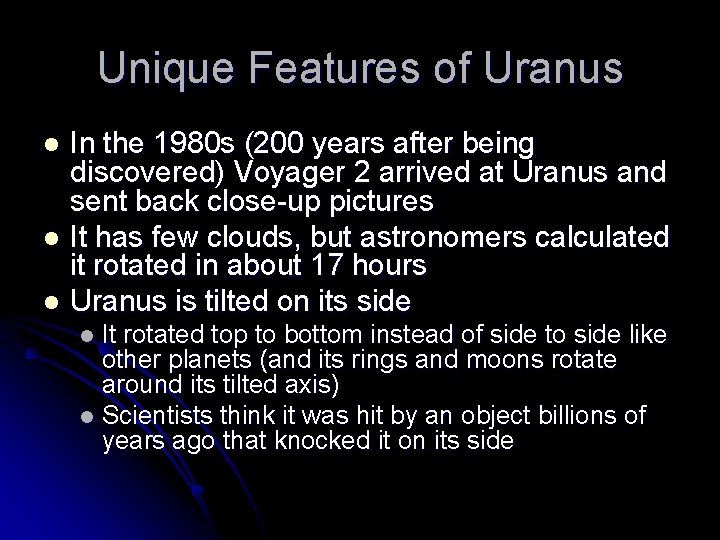 Unique Features of Uranus

- In the 1980s (200 years after being discovered) Voyager 2 arrived at Uranus and sent back close-up pictures
- It has few clouds, but astronomers calculated it rotated in about 17 hours
- Uranus is tilted on its side
  - It rotated top to bottom instead of side to side like other planets (and its rings and moons rotate around its tilted axis)
  - Scientists think it was hit by an object billions of years ago that knocked it on its side